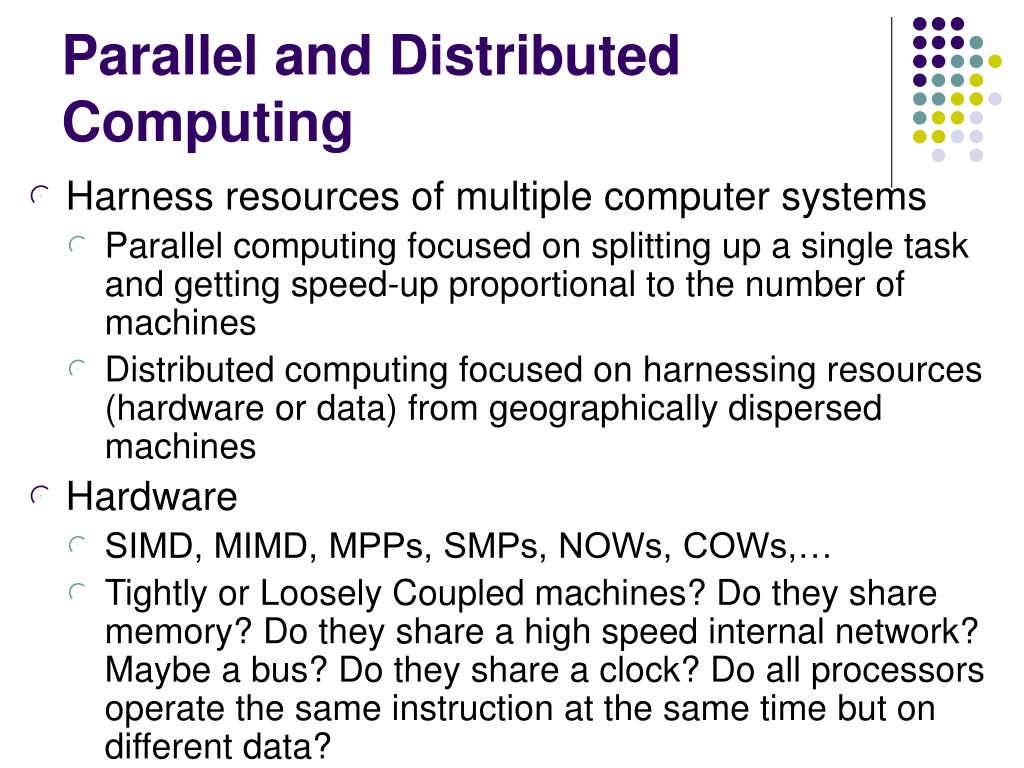 Parallel and Distributed Computing

Harness resources of multiple computer systems

Parallel computing focused on splitting up a single task and getting speed-up proportional to the number of machines

Distributed computing focused on harnessing resources (hardware or data) from geographically dispersed machines

Hardware

SIMD, MIMD, MPPs, SMPs, NOWs, COWs,…

Tightly or Loosely Coupled machines? Do they share memory? Do they share a high speed internal network? Maybe a bus? Do they share a clock? Do all processors operate the same instruction at the same time but on different data?